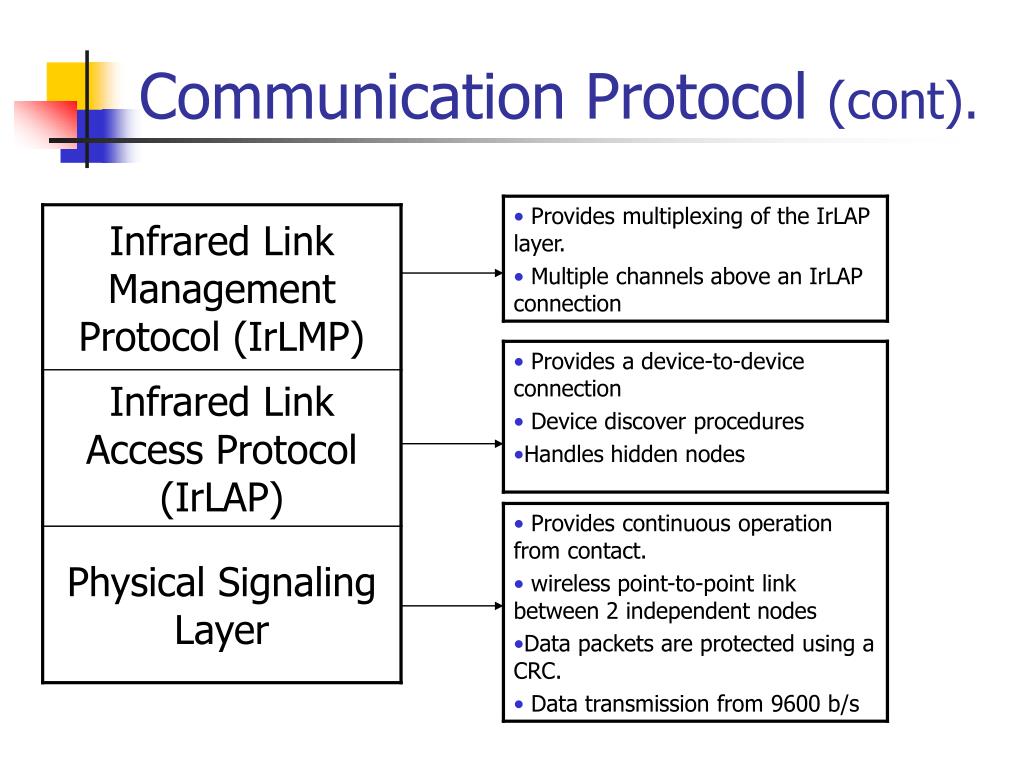 Communication Protocol (cont).

Infrared Link Management Protocol (IrLMP)

Infrared Link Access Protocol (IrLAP)

Physical Signaling Layer

• Provides multiplexing of the IrLAP layer.
• Multiple channels above an IrLAP connection

• Provides a device-to-device connection
• Device discover procedures
•Handles hidden nodes

• Provides continuous operation from contact.
• wireless point-to-point link between 2 independent nodes
•Data packets are protected using a CRC.
• Data transmission from 9600 b/s